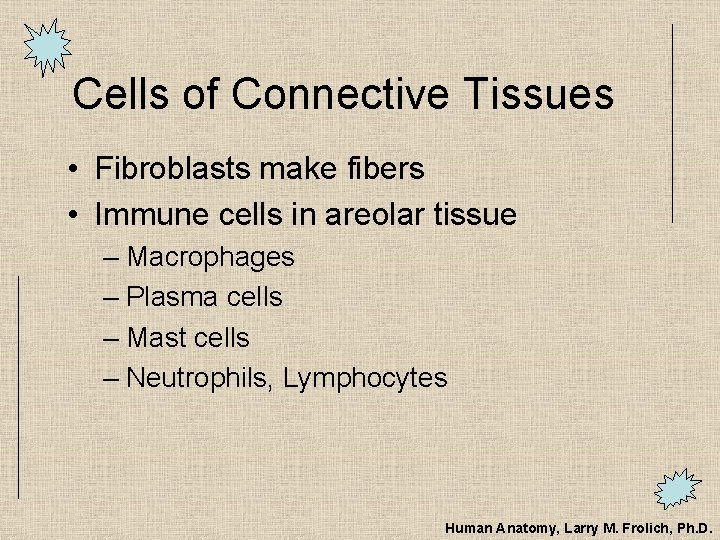 Cells of Connective Tissues

• Fibroblasts make fibers
• Immune cells in areolar tissue
– Macrophages
– Plasma cells
– Mast cells
– Neutrophils, Lymphocytes

Human Anatomy, Larry M. Frolich, Ph.D.